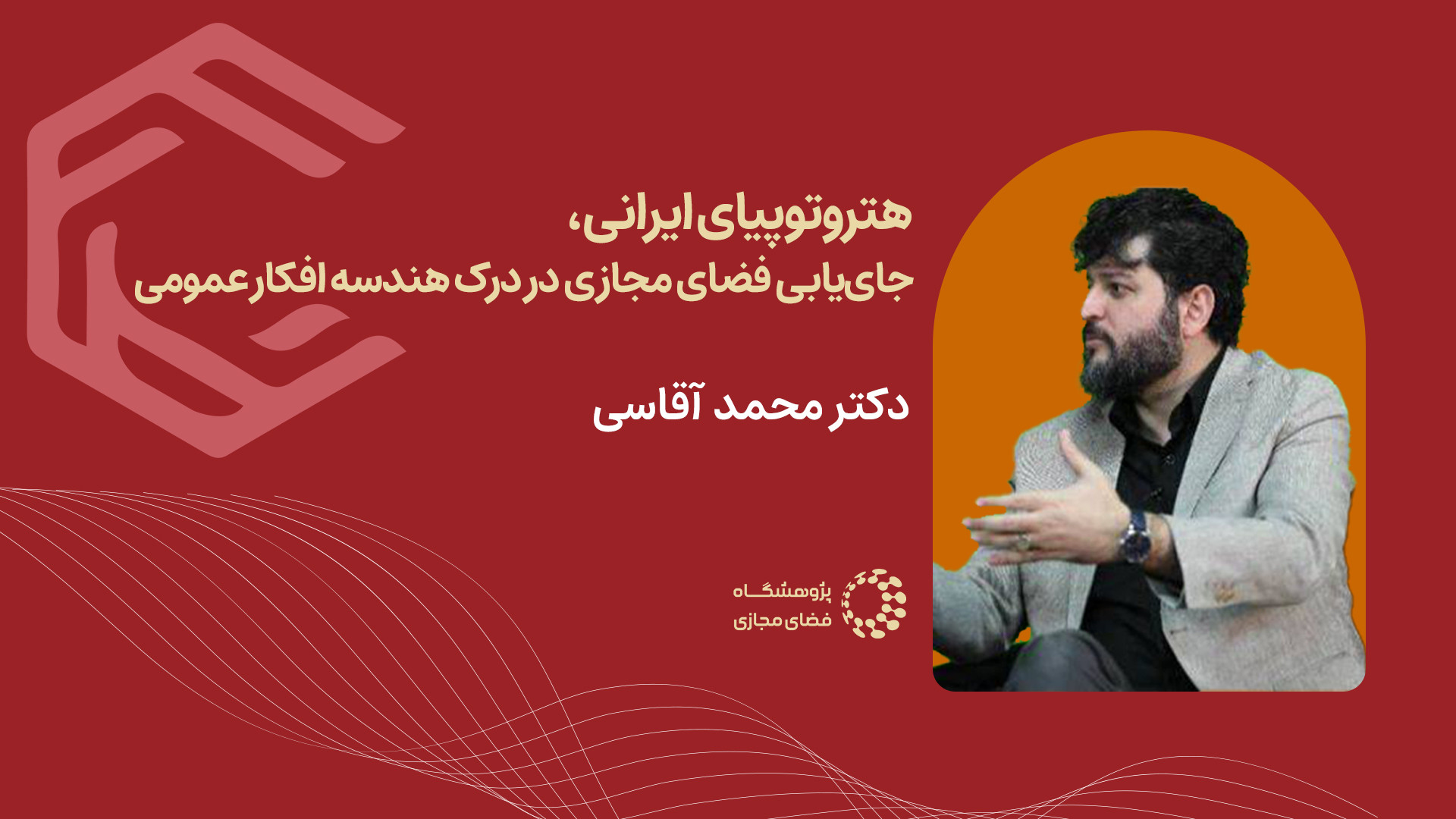 هتروتوپیای ایرانی،
جای‌یابی فضای مجازی در درک هندسه افکار عمومی

دکتر محمد آقاسی

پژوهشگاه
فضای مجازی